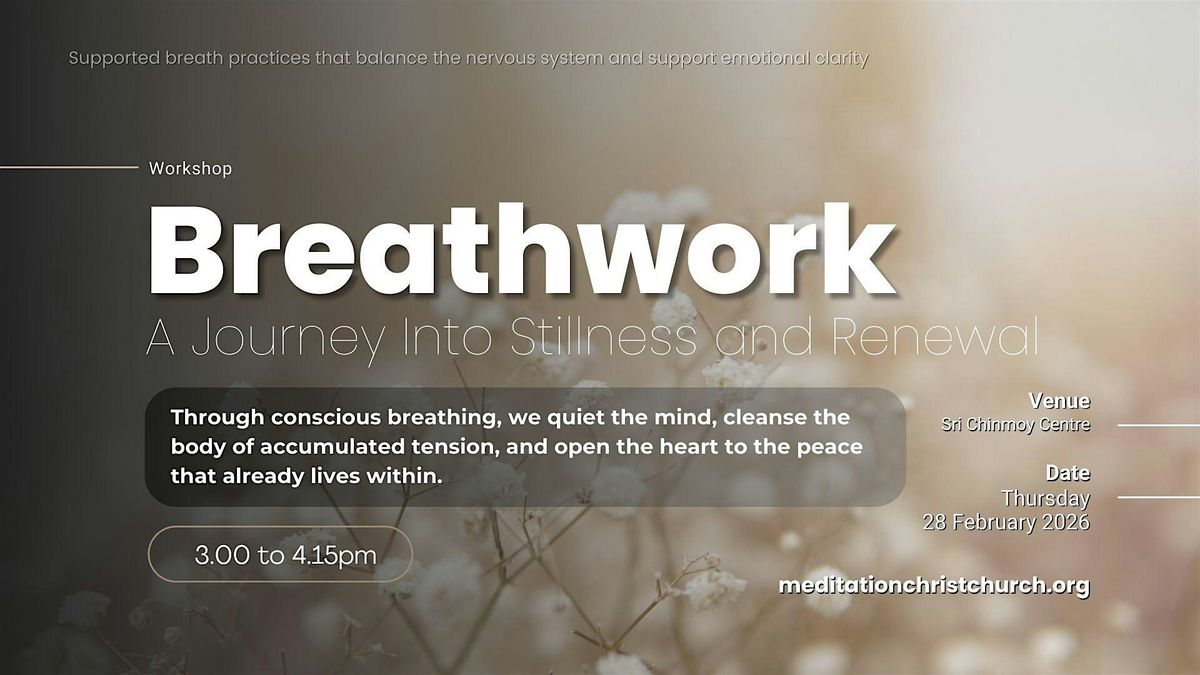 Supported breath practices that balance the nervous system and support emotional clarity

Workshop

Breathwork

A Journey Into Stillness and Renewal

Through conscious breathing, we quiet the mind, cleanse the body of accumulated tension, and open the heart to the peace that already lives within.

3.00 to 4.15pm

Venue
Sri Chinmoy Centre

Date
Thursday
28 February 2026

meditationchristchurch.org